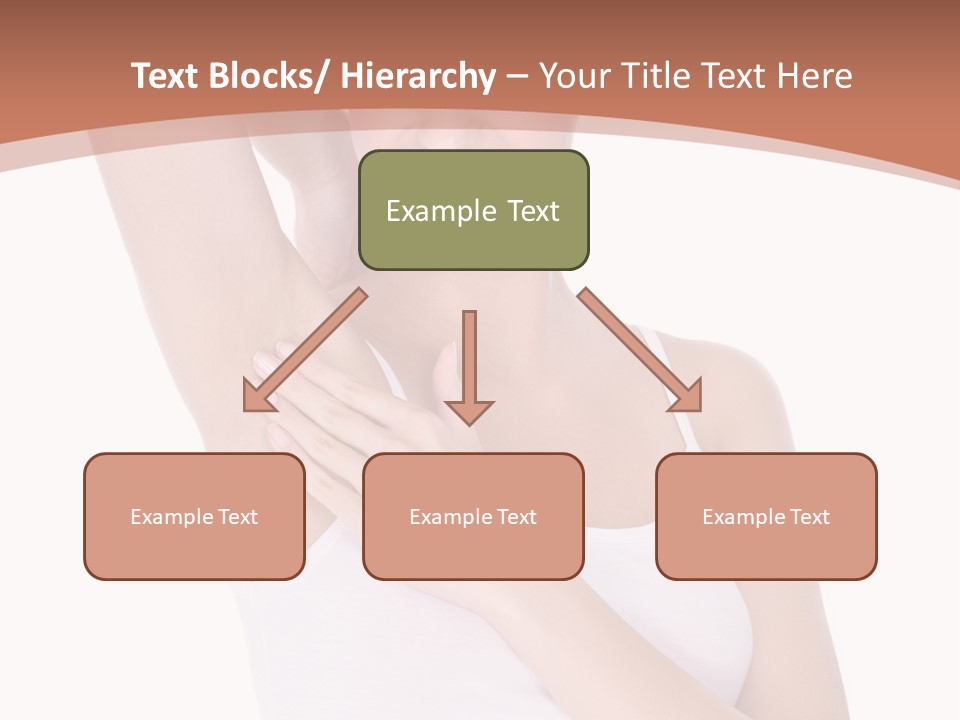 Text Blocks/ Hierarchy – Your Title Text Here

Example Text

Example Text

Example Text

Example Text